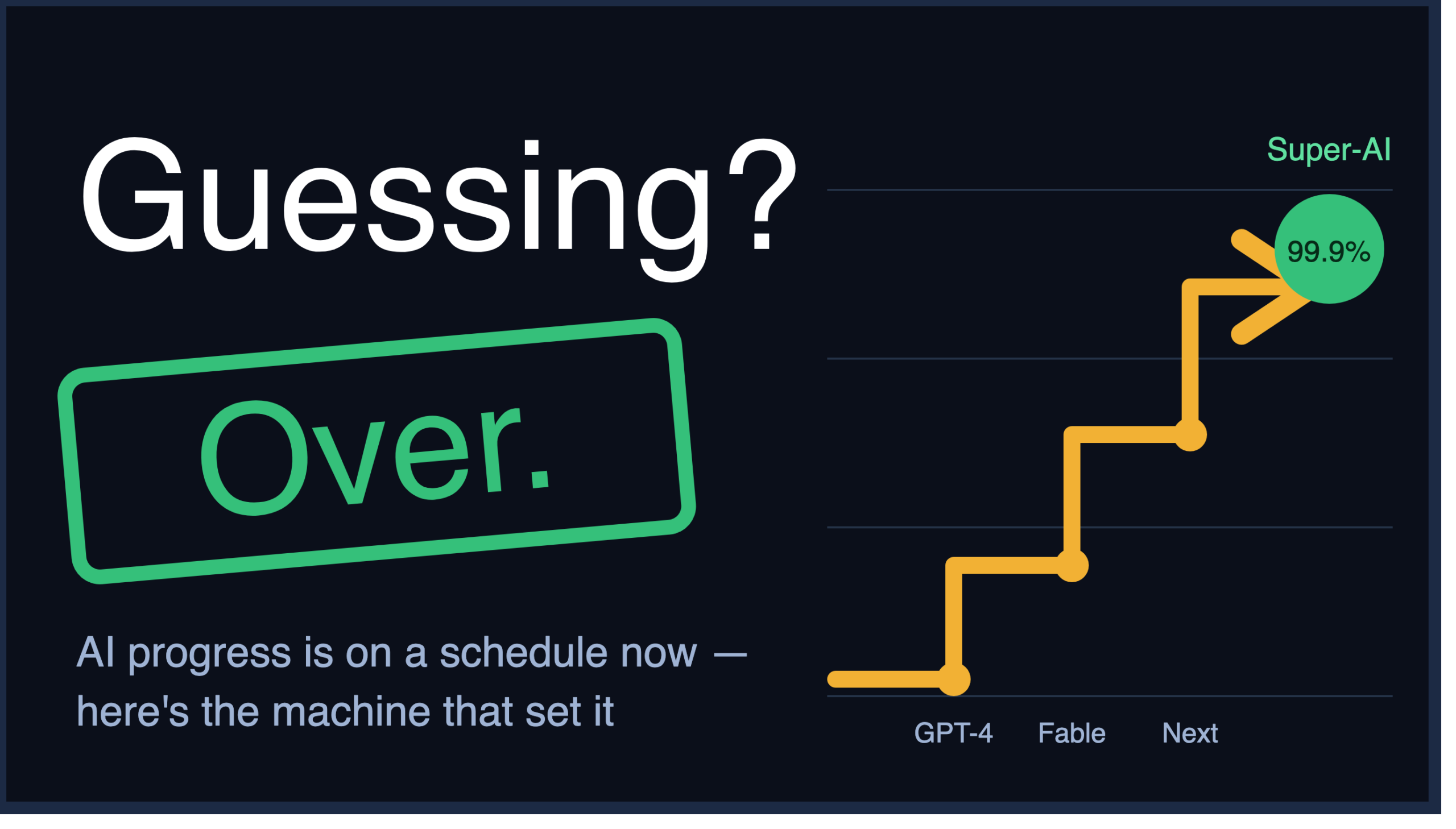 Guessing?

Over.

AI progress is on a schedule now — here's the machine that set it

Super-AI

99.9%

GPT-4 Fable Next